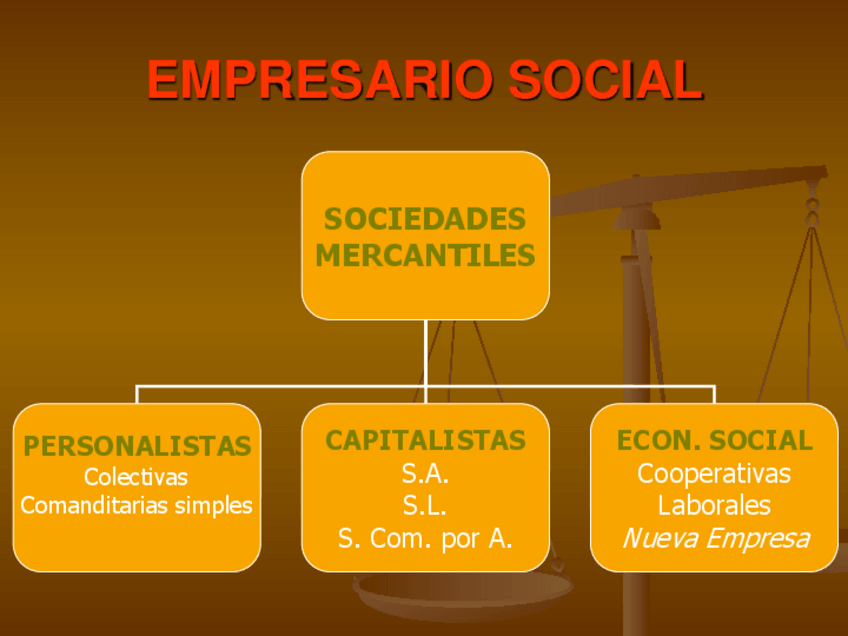 EMPRESARIO SOCIAL

SOCIEDADES MERCANTILES

PERSONALISTAS
Colectivas
Comanditarias simples

CAPITALISTAS
S.A.
S.L.
S. Com. por A.

ECON. SOCIAL
Cooperativas
Laborales
Nueva Empresa